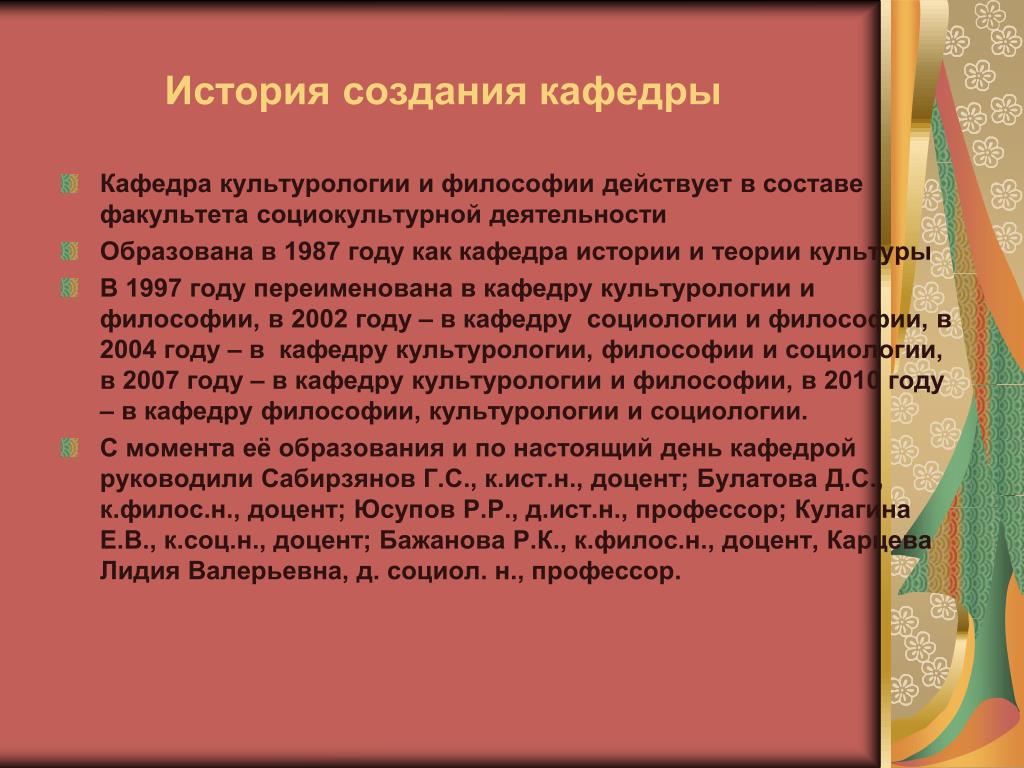 История создания кафедры

Кафедра культурологии и философии действует в составе факультета социокультурной деятельности

Образована в 1987 году как кафедра истории и теории культуры

В 1997 году переименована в кафедру культурологии и философии, в 2002 году – в кафедру социологии и философии, в 2004 году – в кафедру культурологии, философии и социологии, в 2007 году – в кафедру культурологии и философии, в 2010 году – в кафедру философии, культурологии и социологии.

С момента её образования и по настоящий день кафедрой руководили Сабирзянов Г.С., к.ист.н., доцент; Булатова Д.С., к.филос.н., доцент; Юсупов Р.Р., д.ист.н., профессор; Кулагина Е.В., к.соц.н., доцент; Бажанова Р.К., к.филос.н., доцент, Карцева Лидия Валерьевна, д. социол. н., профессор.